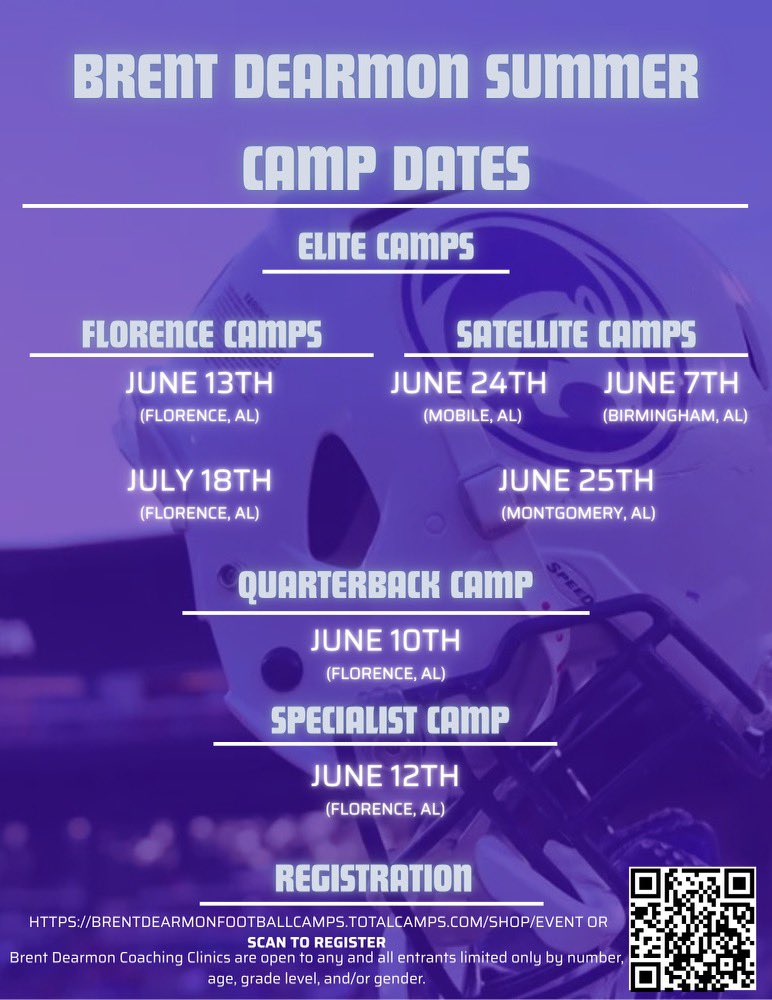 BRENT DEARMON SUMMER CAMP DATES

ELITE CAMPS

FLORENCE CAMPS

JUNE 13TH
(FLORENCE, AL)

JULY 18TH
(FLORENCE, AL)

SATELLITE CAMPS

JUNE 24TH
(MOBILE, AL)

JUNE 7TH
(BIRMINGHAM, AL)

JUNE 25TH
(MONTGOMERY, AL)

QUARTERBACK CAMP

JUNE 10TH
(FLORENCE, AL)

SPECIALIST CAMP

JUNE 12TH
(FLORENCE, AL)

REGISTRATION

HTTPS://BRENTDEARMONFOOTBALLCAMPS.TOTALCAMPS.COM/SHOP/EVENT OR SCAN TO REGISTER

Brent Dearmon Coaching Clinics are open to any and all entrants limited only by number, age, grade level, and/or gender.

SPEED